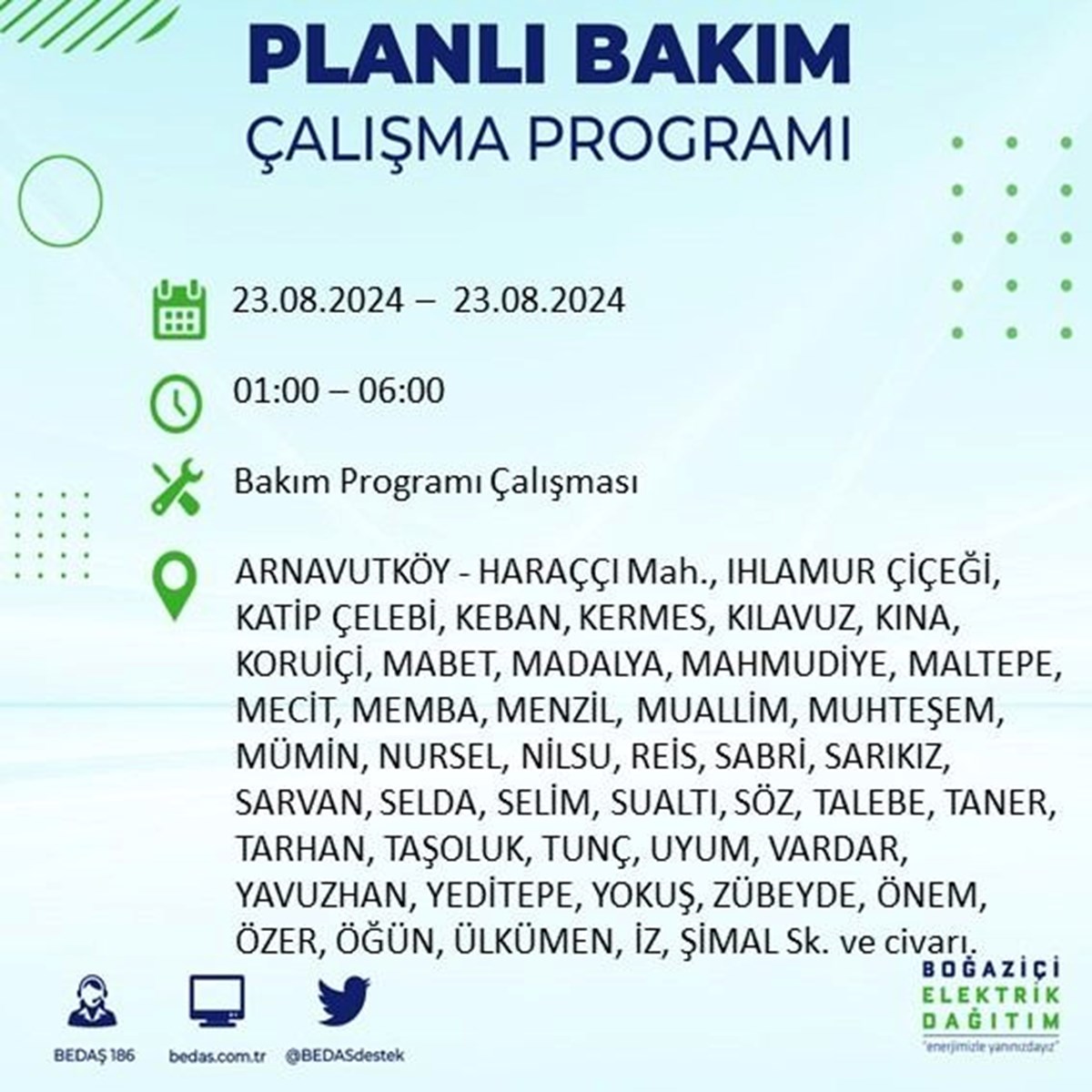 PLANLI BAKIM
ÇALIŞMA PROGRAMI

23.08.2024 – 23.08.2024

01:00 – 06:00

Bakım Programı Çalışması

ARNAVUTKÖY - HARAÇÇI Mah., IHLAMUR ÇİÇEĞİ, KATİP ÇELEBİ, KEBAN, KERMES, KILAVUZ, KINA, KORUİÇİ, MABET, MADALYA, MAHMUDİYE, MALTEPE, MECİT, MEMBA, MENZİL, MUALLİM, MUHTEŞEM, MÜMİN, NURSEL, NİLSU, REİS, SABRİ, SARIKIZ, SARVAN, SELDA, SELİM, SUALTI, SÖZ, TALEBE, TANER, TARHAN, TAŞOLUK, TUNÇ, UYUM, VARDAR, YAVUZHAN, YEDİTEPE, YOKUŞ, ZÜBEYDE, ÖNEM, ÖZER, ÖĞÜN, ÜLKÜMEN, İZ, ŞİMAL Sk. ve civarı.

BEDAŞ 186
bedas.com.tr
@BEDASdestek

BOĞAZİÇİ
ELEKTRİK
DAĞITIM
"enerjimizle yanınızdayız"